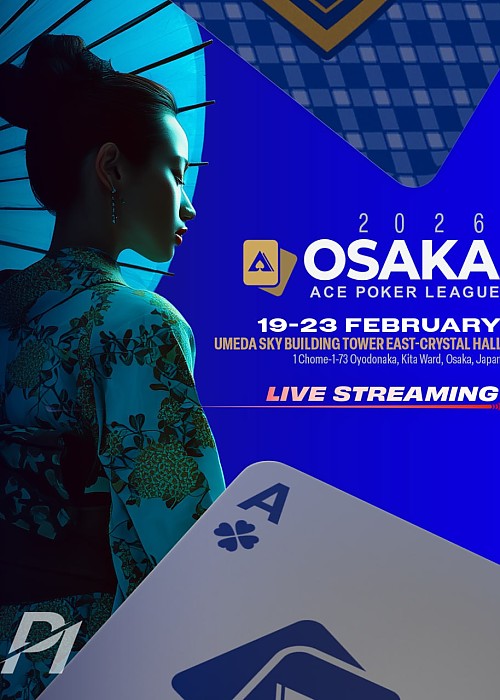 2026
OSAKA
ACE POKER LEAGUE

19-23 FEBRUARY
UMEDA SKY BUILDING TOWER EAST-CRYSTAL HALL
1 Chome-1-73 Oyodonaka, Kita Ward, Osaka, Japan

LIVE STREAMING

A

P1